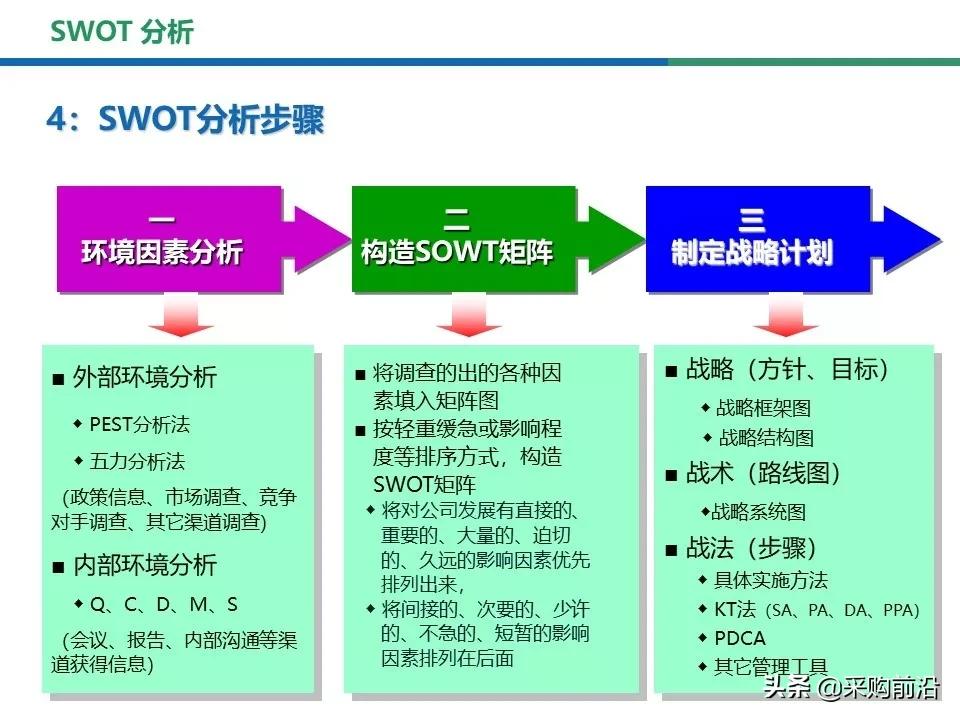 SWOT 分析

4：SWOT分析步骤

一
环境因素分析

二
构造SOWT矩阵

三
制定战略计划

■ 外部环境分析

◆ PEST分析法

◆ 五力分析法

（政策信息、市场调查、竞争对手调查、其它渠道调查）

■ 内部环境分析

◆ Q、C、D、M、S

（会议、报告、内部沟通等渠道获得信息）

■ 将调查的出的各种因素填入矩阵图

■ 按轻重缓急或影响程度等排序方式，构造SWOT矩阵

◆ 将对公司发展有直接的、重要的、大量的、迫切的、久远的影响因素优先排列出来，

◆ 将间接的、次要的、少许的、不急的、短暂的影响因素排列在后面

■ 战略（方针、目标）

◆ 战略框架图

◆ 战略结构图

■ 战术（路线图）

◆战略系统图

■ 战法（步骤）

◆ 具体实施方法

◆ KT法（SA、PA、DA、PPA）

◆ PDCA

◆ 其它管理工具

头条 @采购前沿